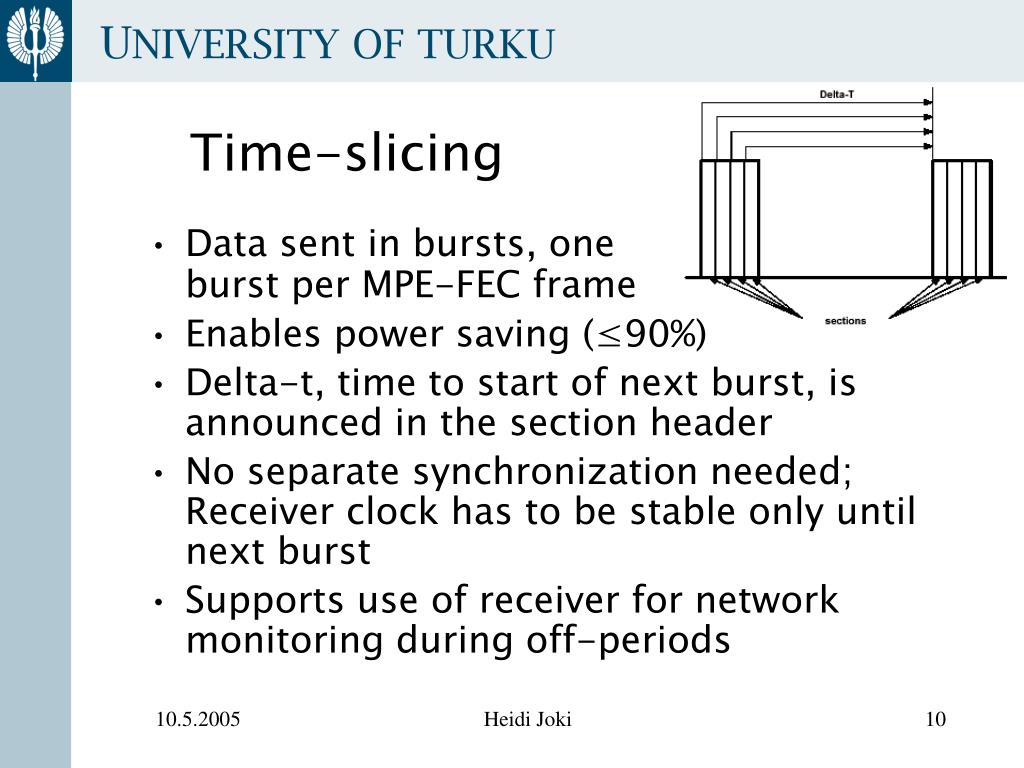 UNIVERSITY OF TURKU

Time-slicing

Delta-T

sections

• Data sent in bursts, one burst per MPE-FEC frame
• Enables power saving ($\leq$90%)
• Delta-t, time to start of next burst, is announced in the section header
• No separate synchronization needed; Receiver clock has to be stable only until next burst
• Supports use of receiver for network monitoring during off-periods

10.5.2005

Heidi Joki

10